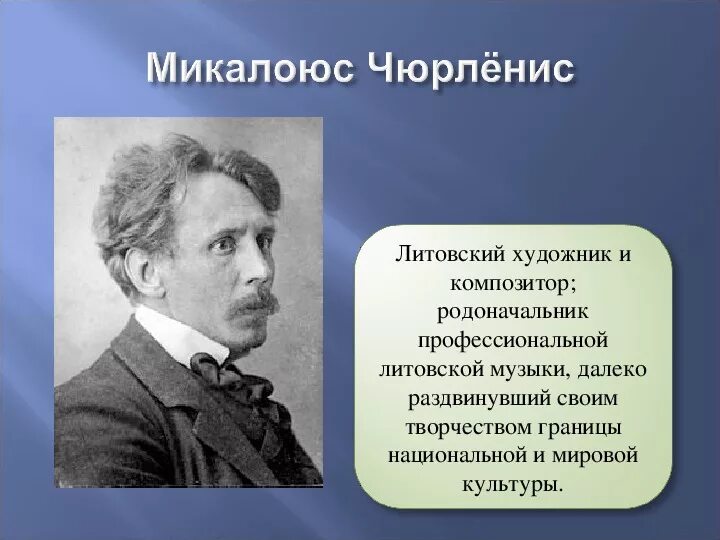 Микалоюс Чюрлёнис

Литовский художник и композитор; родоначальник профессиональной литовской музыки, далеко раздвинувший своим творчеством границы национальной и мировой культуры.